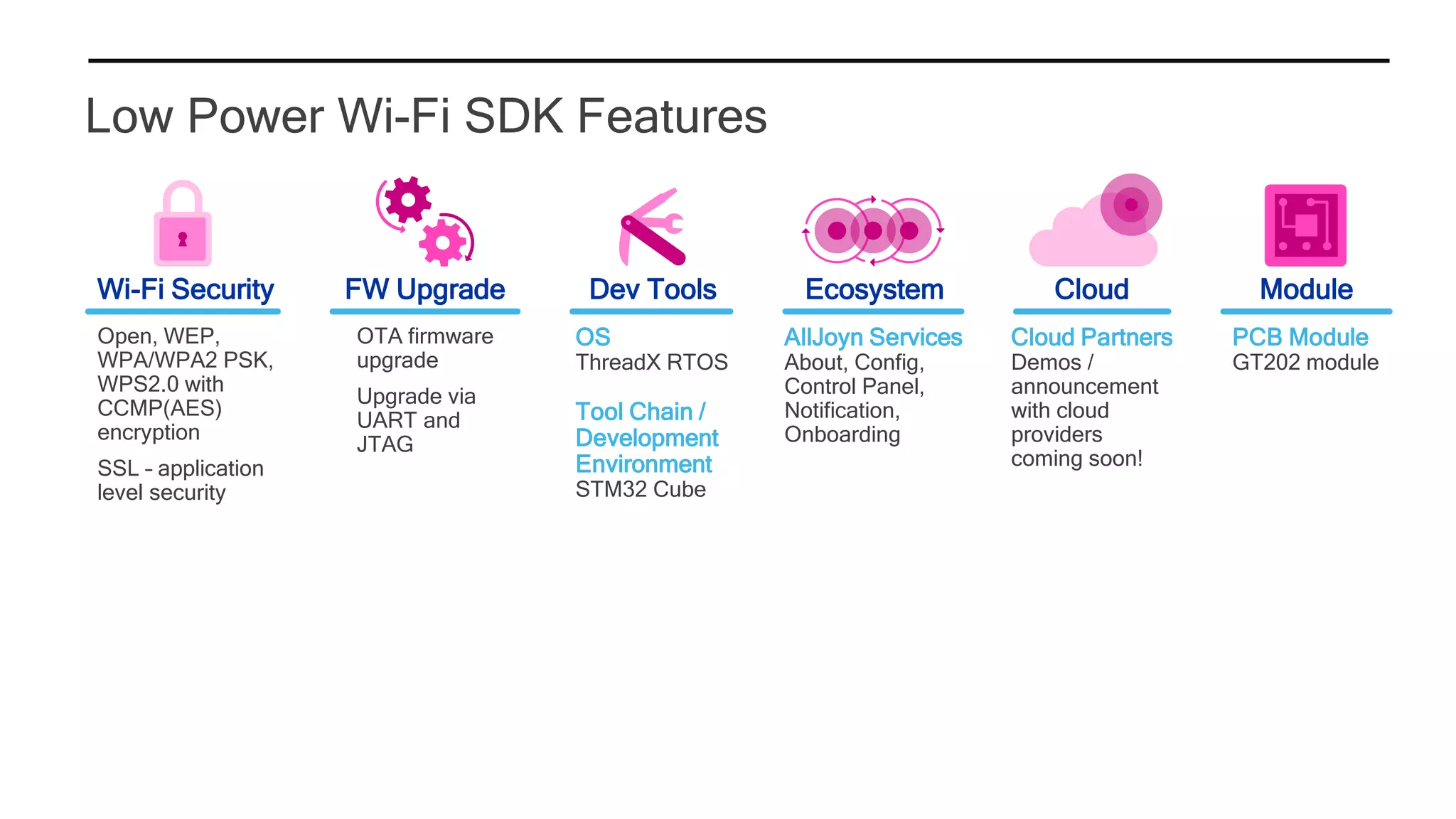 Low Power Wi-Fi SDK Features

Wi-Fi Security

Open, WEP, WPA/WPA2 PSK, WPS2.0 with CCMP(AES) encryption

SSL - application level security

FW Upgrade

OTA firmware upgrade

Upgrade via UART and JTAG

Dev Tools

OS
ThreadX RTOS

Tool Chain / Development Environment
STM32 Cube

Ecosystem

AllJoyn Services
About, Config, Control Panel, Notification, Onboarding

Cloud

Cloud Partners
Demos / announcement with cloud providers coming soon!

Module

PCB Module
GT202 module